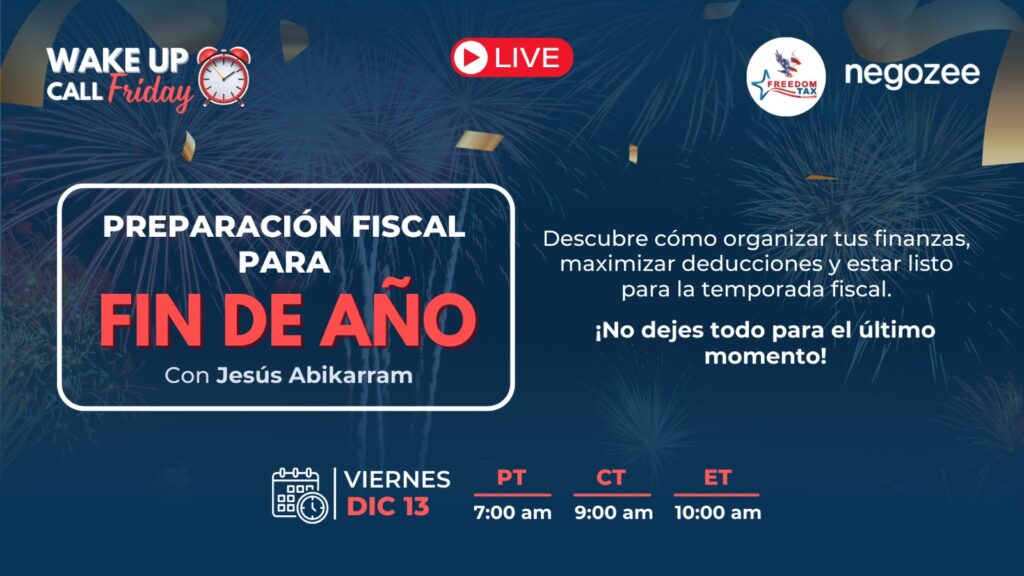 WAKE UP CALL Friday

LIVE

FREEDOM TAX

negozee

PREPARACIÓN FISCAL PARA

FIN DE AÑO

Con Jesús Abikarram

Descubre cómo organizar tus finanzas, maximizar deducciones y estar listo para la temporada fiscal.

¡No dejes todo para el último momento!

VIERNES DIC 13

| PT | CT | ET |
|---|---|---|
| 7:00 am | 9:00 am | 10:00 am |